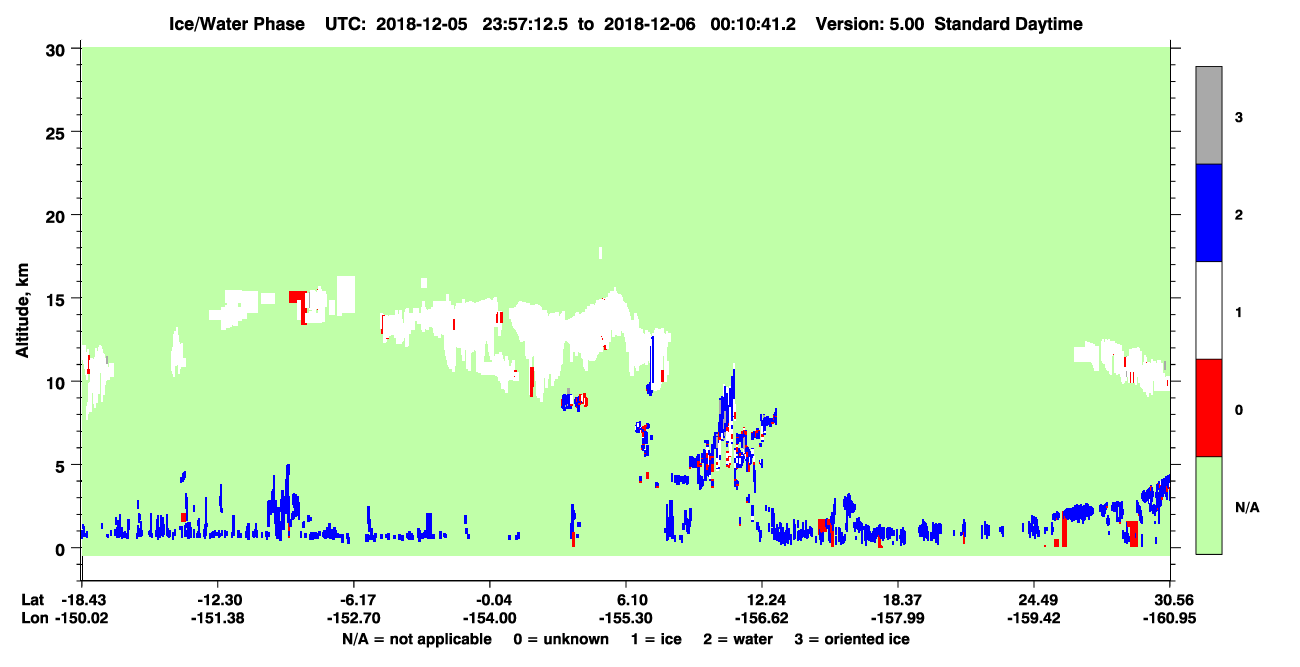 Ice/Water Phase UTC: 2018-12-05 23:57:12.5 to 2018-12-06 00:10:41.2 Version: 5.00 Standard Daytime

Altitude, km

30
25
20
15
10
5
0

3
2
1
0
N/A

Lat -18.43 -12.30 -6.17 -0.04 6.10 12.24 18.37 24.49 30.56
Lon -150.02 -151.38 -152.70 -154.00 -155.30 -156.62 -157.99 -159.42 -160.95

N/A = not applicable 0 = unknown 1 = ice 2 = water 3 = oriented ice